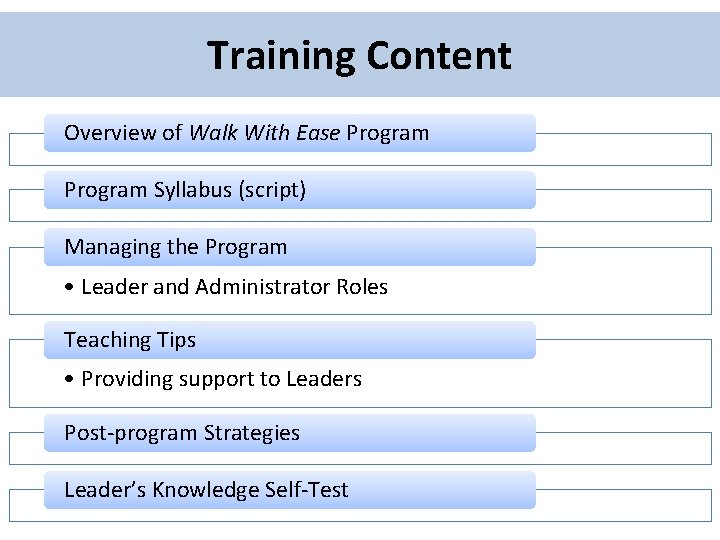 Training Content

Overview of Walk With Ease Program

Program Syllabus (script)

Managing the Program

• Leader and Administrator Roles

Teaching Tips

• Providing support to Leaders

Post-program Strategies

Leader's Knowledge Self-Test